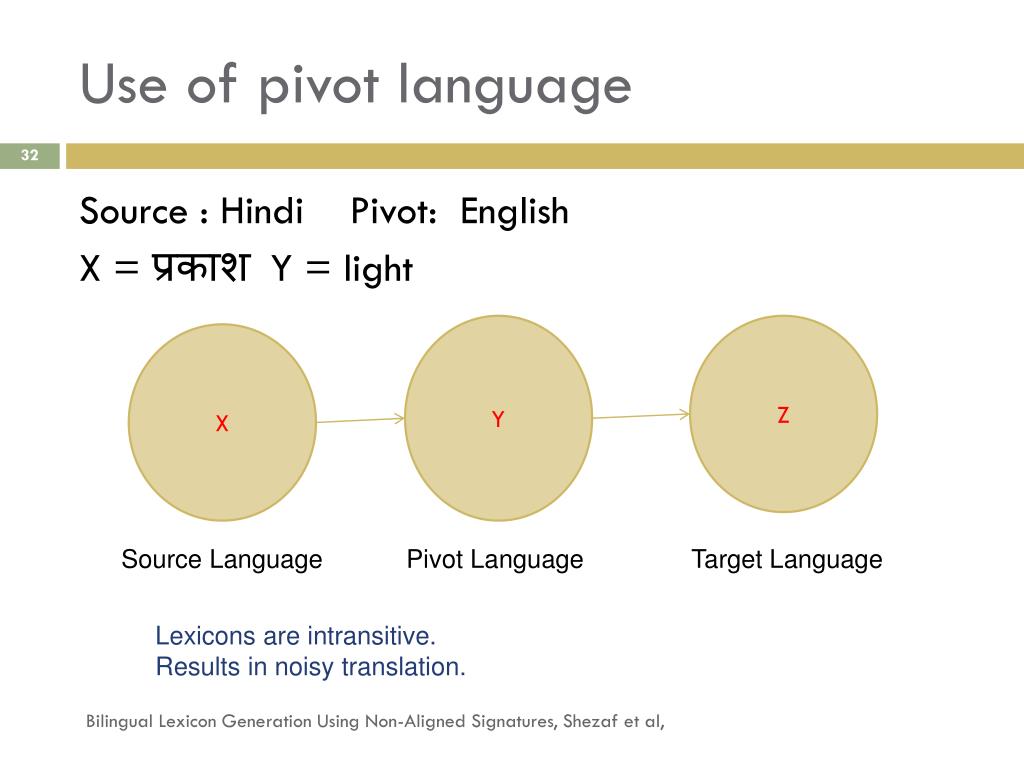 Use of pivot language

32

Source : Hindi Pivot: English

X = प्रकाश Y = light

X

Y

Z

Source Language

Pivot Language

Target Language

Lexicons are intransitive.
Results in noisy translation.

Bilingual Lexicon Generation Using Non-Aligned Signatures, Shezaf et al,